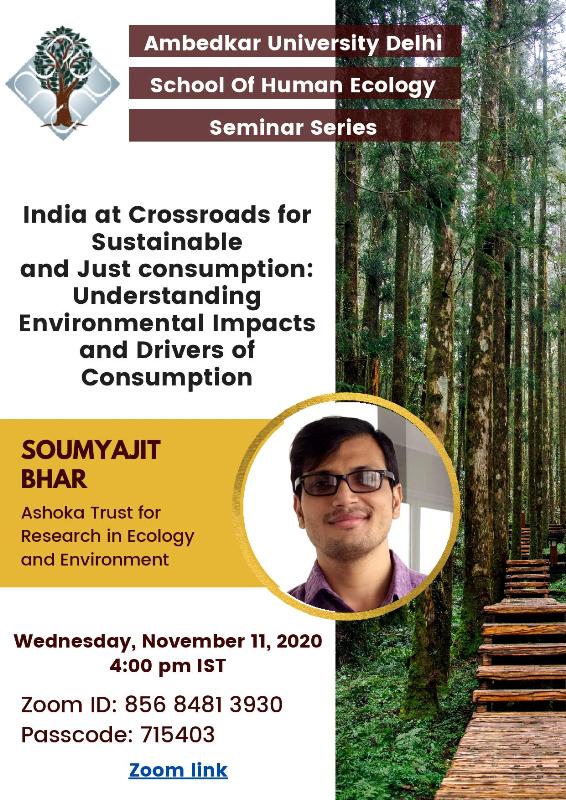 Ambedkar University Delhi
School Of Human Ecology
Seminar Series

India at Crossroads for Sustainable and Just consumption: Understanding Environmental Impacts and Drivers of Consumption

SOUMYAJIT BHAR

Ashoka Trust for Research in Ecology and Environment

Wednesday, November 11, 2020
4:00 pm IST

Zoom ID: 856 8481 3930
Passcode: 715403

Zoom link